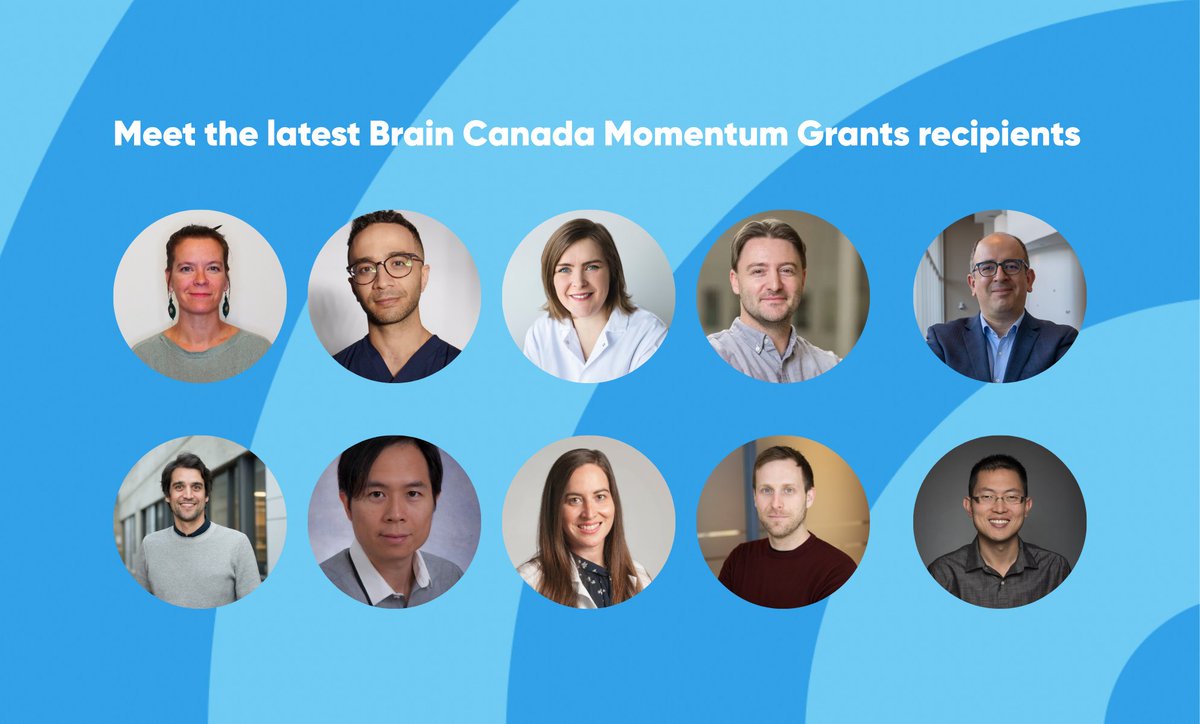 Meet the latest Brain Canada Momentum Grants recipients